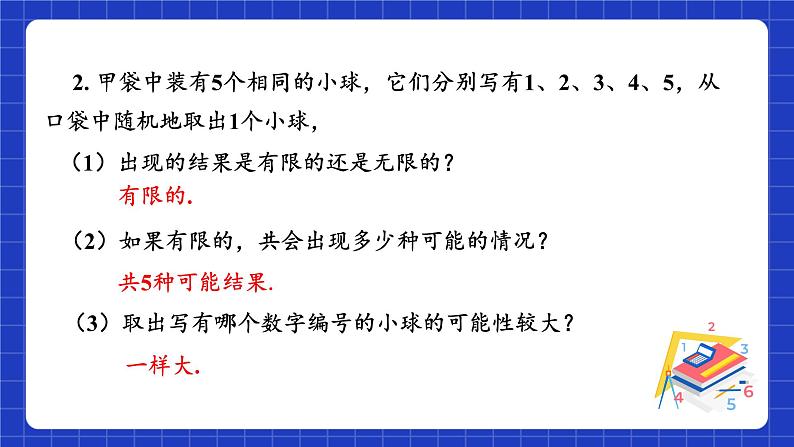 2. 甲袋中装有5个相同的小球，它们分别写有1、2、3、4、5，从口袋中随机地取出1个小球，

（1）出现的结果是有限的还是无限的？

有限的.

（2）如果有限的，共会出现多少种可能的情况？

共5种可能结果.

（3）取出写有哪个数字编号的小球的可能性较大？

一样大.

2
1
3
4
5
6